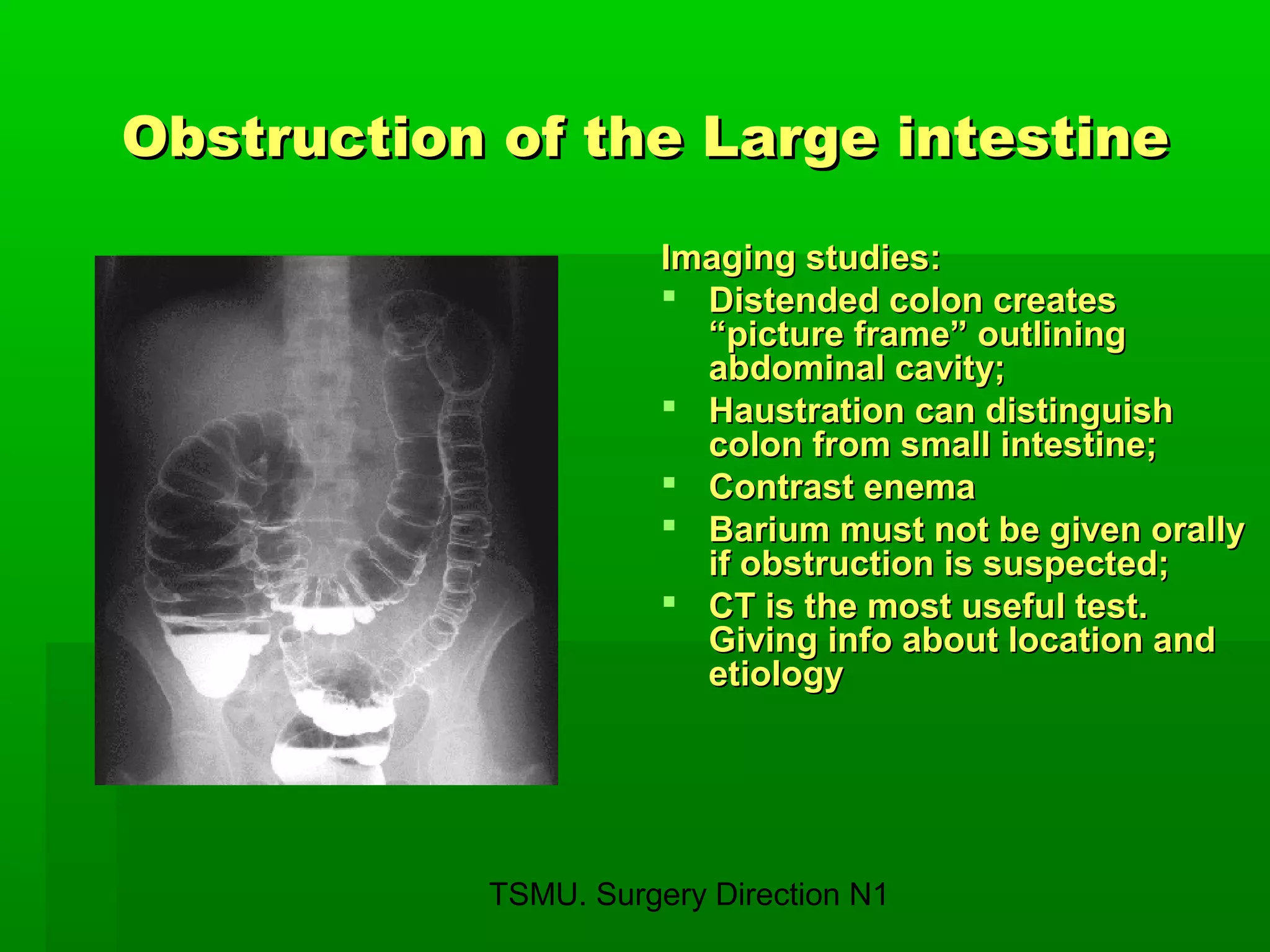 Obstruction of the Large intestine

Imaging studies:

- Distended colon creates “picture frame” outlining abdominal cavity;
- Haustration can distinguish colon from small intestine;
- Contrast enema
- Barium must not be given orally if obstruction is suspected;
- CT is the most useful test. Giving info about location and etiology

TSMU. Surgery Direction N1